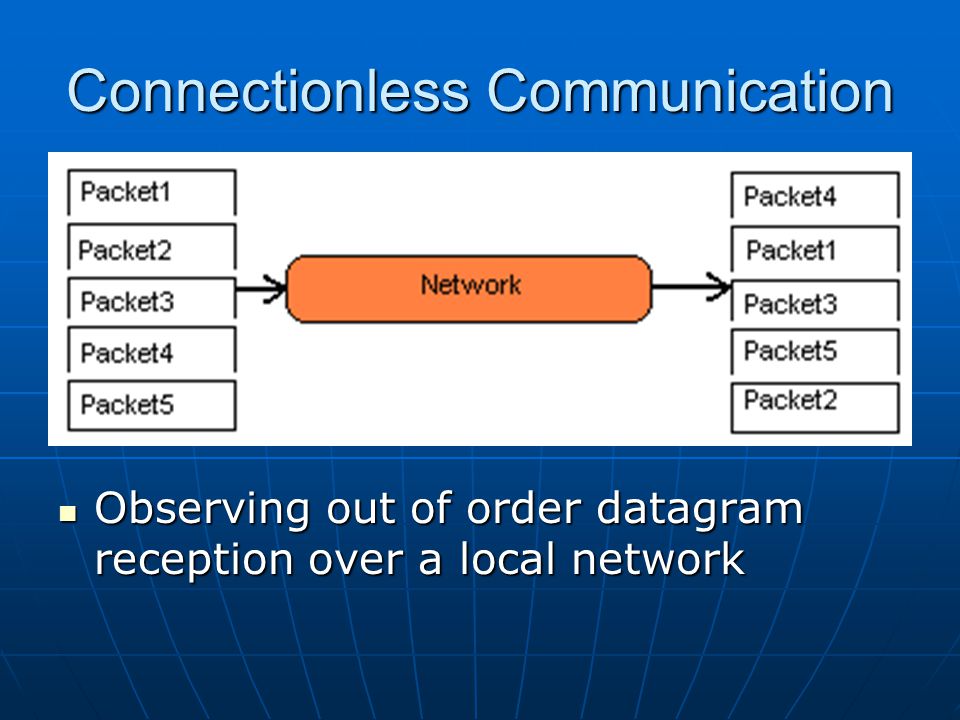 Connectionless Communication

Packet1
Packet2
Packet3
Packet4
Packet5

Network

Packet4
Packet1
Packet3
Packet5
Packet2

Observing out of order datagram reception over a local network